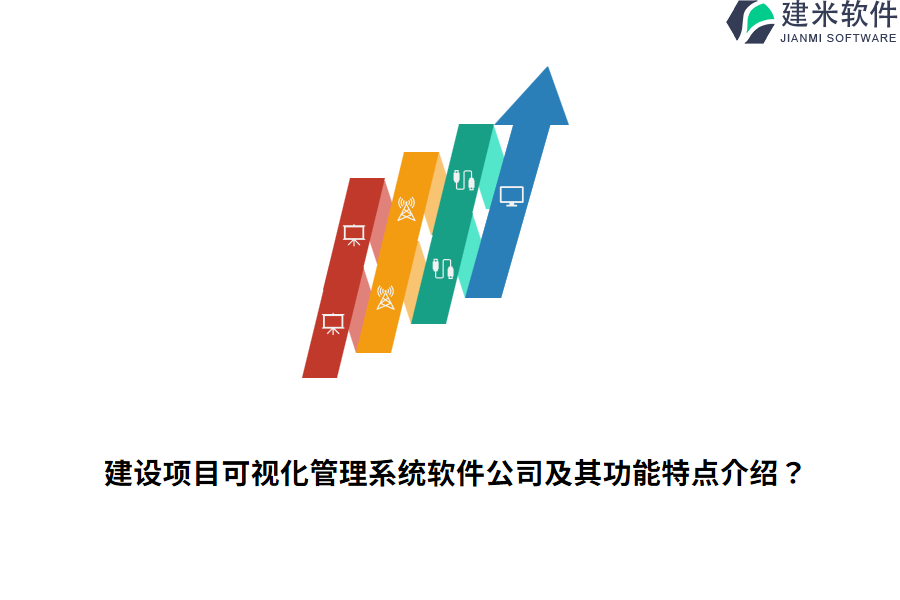 建米软件
JIANMI SOFTWARE

建设项目可视化管理系统软件公司及其功能特点介绍？